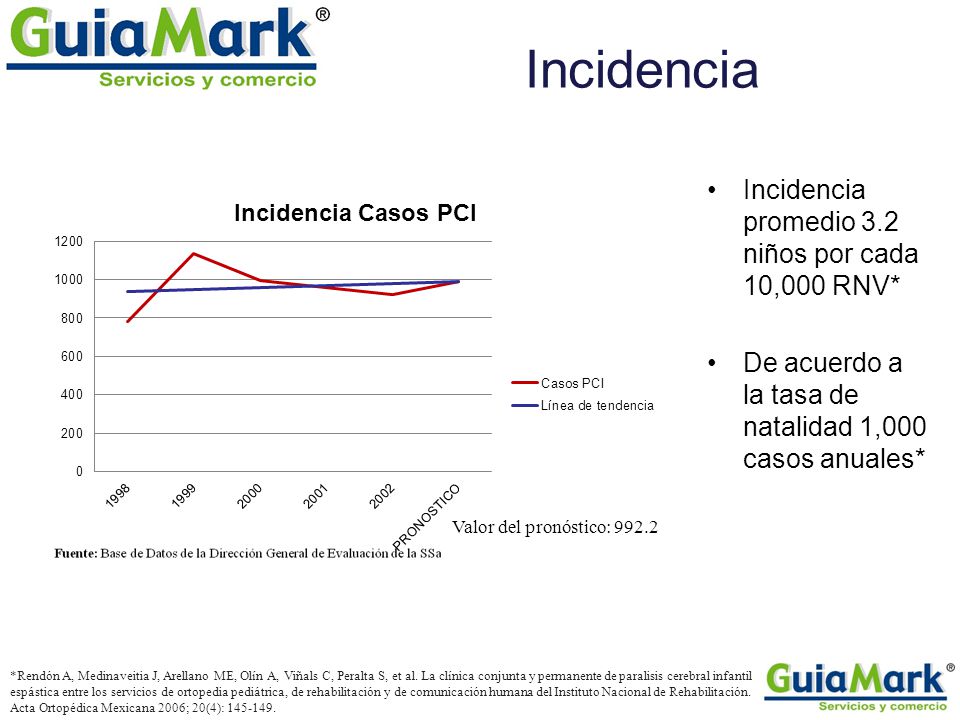 GuiaMark®
Servicios y comercio

Incidencia

Incidencia Casos PCI

1200
1000
800
600
400
200
0

1998
1999
2000
2001
2002
PRONOSTICO

Casos PCI
Línea de tendencia

Valor del pronóstico: 992.2

Fuente: Base de Datos de la Dirección General de Evaluación de la SSa

• Incidencia promedio 3.2 niños por cada 10,000 RNV*

• De acuerdo a la tasa de natalidad 1,000 casos anuales*

*Rendón A, Medinaveitia J, Arellano ME, Olín A, Viñals C, Peralta S, et al. La clínica conjunta y permanente de paralisis cerebral infantil espástica entre los servicios de ortopedia pediátrica, de rehabilitación y de comunicación humana del Instituto Nacional de Rehabilitación. Acta Ortopédica Mexicana 2006; 20(4): 145-149.

GuiaMark®
Servicios y comercio